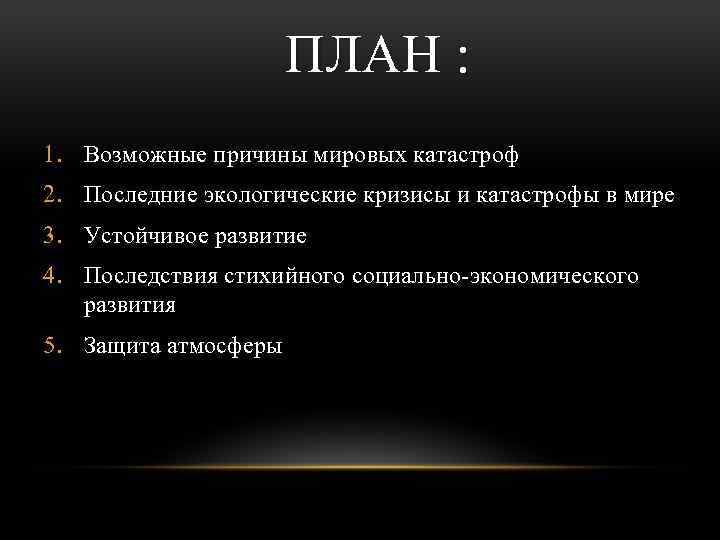 ПЛАН :

1. Возможные причины мировых катастроф
2. Последние экологические кризисы и катастрофы в мире
3. Устойчивое развитие
4. Последствия стихийного социально-экономического развития
5. Защита атмосферы